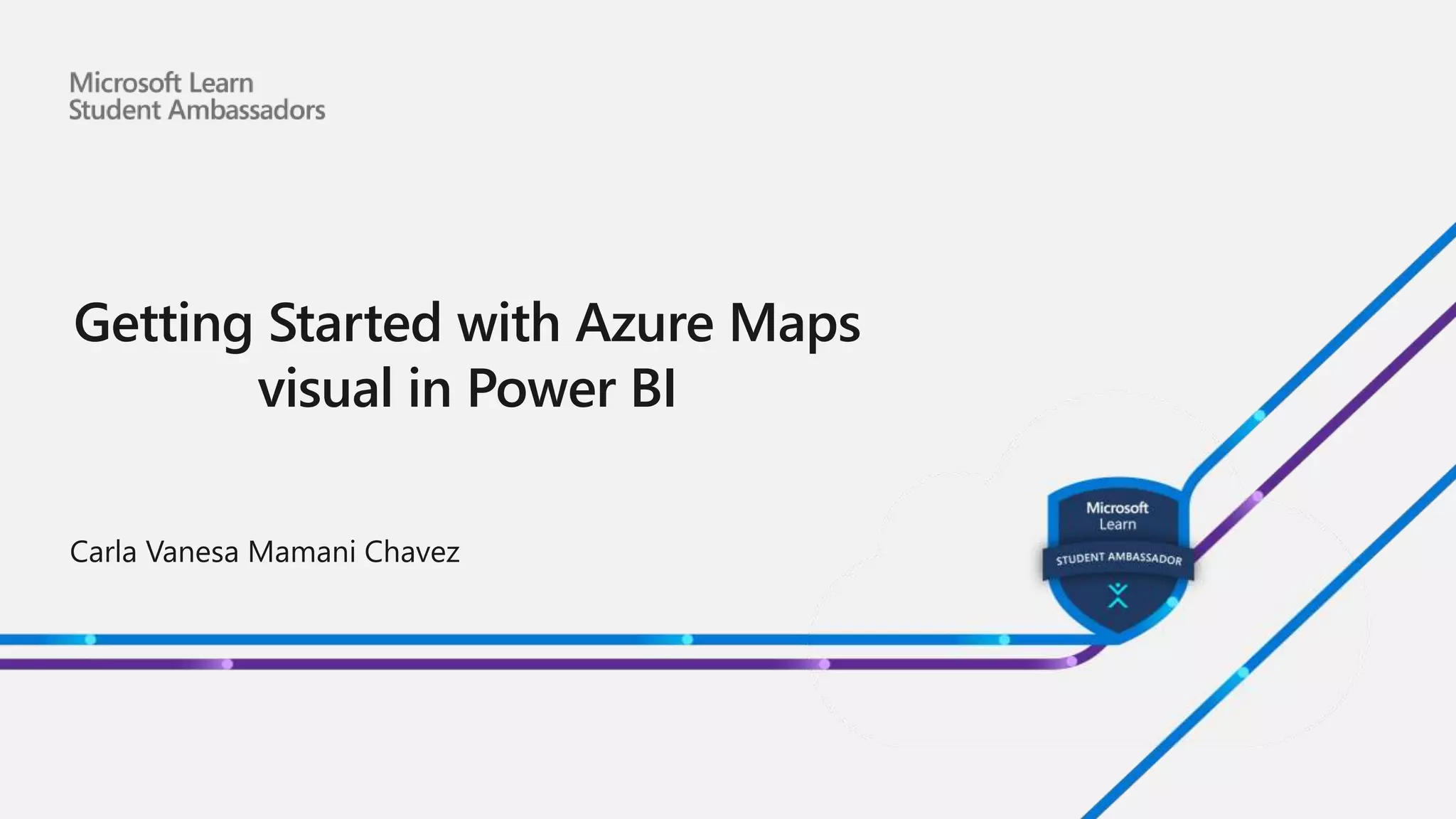 Microsoft Learn
Student Ambassadors

Getting Started with Azure Maps visual in Power BI

Carla Vanesa Mamani Chavez

Microsoft Learn
STUDENT AMBASSADOR